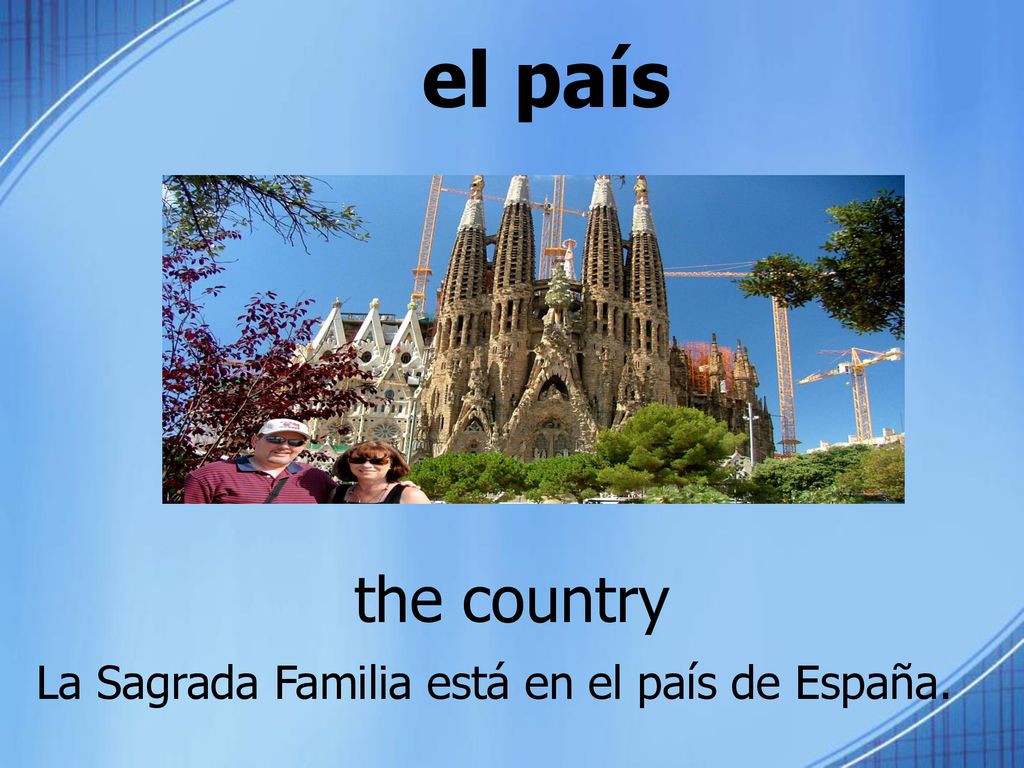 el país

the country

La Sagrada Familia está en el país de España.